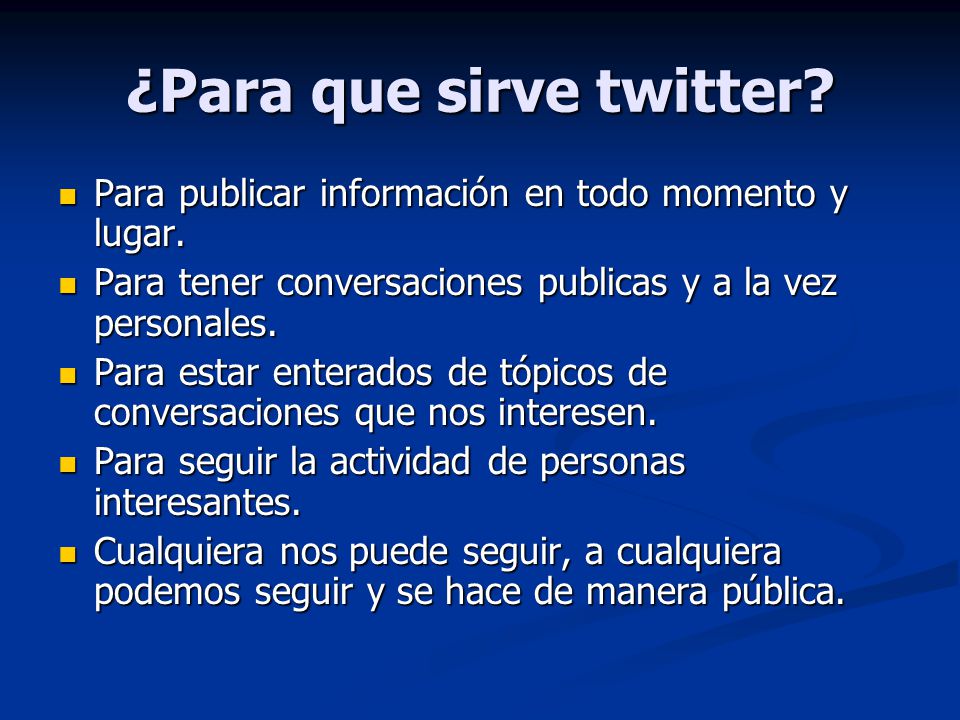 ¿Para que sirve twitter?

- Para publicar información en todo momento y lugar.
- Para tener conversaciones publicas y a la vez personales.
- Para estar enterados de tópicos de conversaciones que nos interesen.
- Para seguir la actividad de personas interesantes.
- Cualquiera nos puede seguir, a cualquiera podemos seguir y se hace de manera pública.